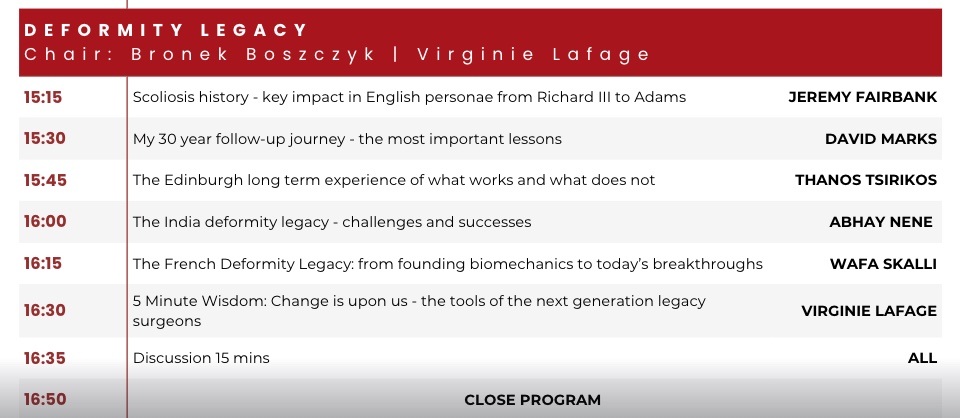 DEFORMITY LEGACY
Chair: Bronek Boszczyk | Virginie Lafage

| | | |
|---|---|---|
| 15:15 | Scoliosis history - key impact in English personae from Richard III to Adams | JEREMY FAIRBANK |
| 15:30 | My 30 year follow-up journey - the most important lessons | DAVID MARKS |
| 15:45 | The Edinburgh long term experience of what works and what does not | THANOS TSIRIKOS |
| 16:00 | The India deformity legacy - challenges and successes | ABHAY NENE |
| 16:15 | The French Deformity Legacy: from founding biomechanics to today's breakthroughs | WAFA SKALLI |
| 16:30 | 5 Minute Wisdom: Change is upon us - the tools of the next generation legacy surgeons | VIRGINIE LAFAGE |
| 16:35 | Discussion 15 mins | ALL |
| 16:50 | CLOSE PROGRAM | |